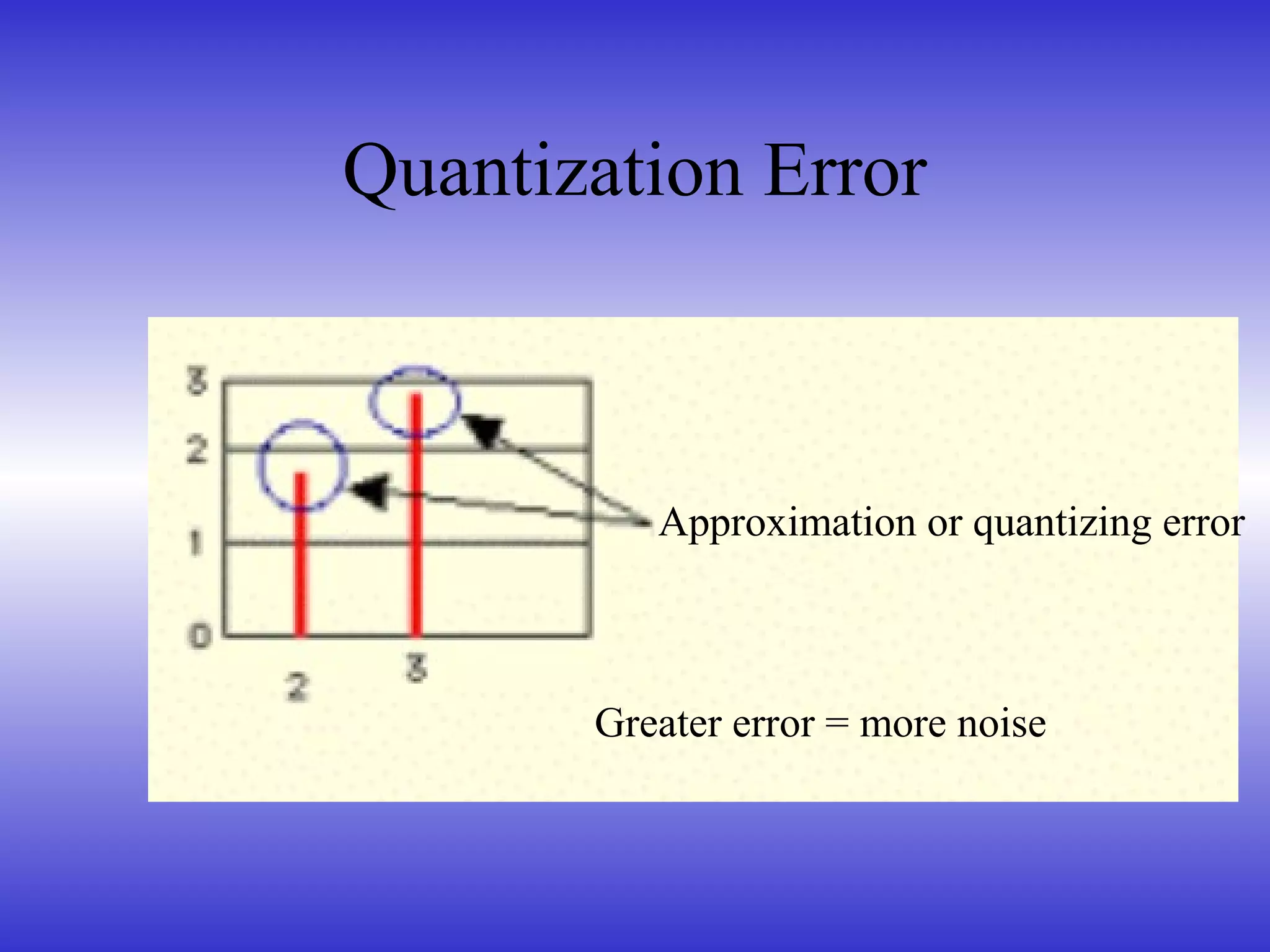 Quantization Error

3
2
1
0
2
3

Approximation or quantizing error

Greater error = more noise